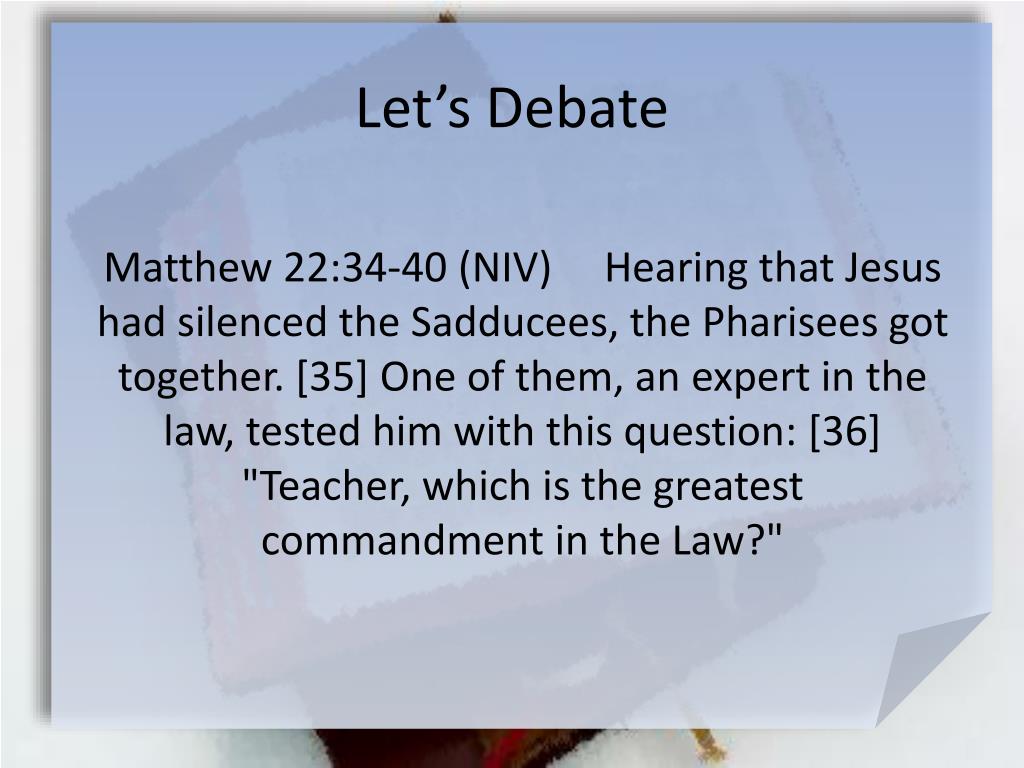 Let’s Debate

Matthew 22:34-40 (NIV) Hearing that Jesus had silenced the Sadducees, the Pharisees got together. [35] One of them, an expert in the law, tested him with this question: [36] "Teacher, which is the greatest commandment in the Law?"